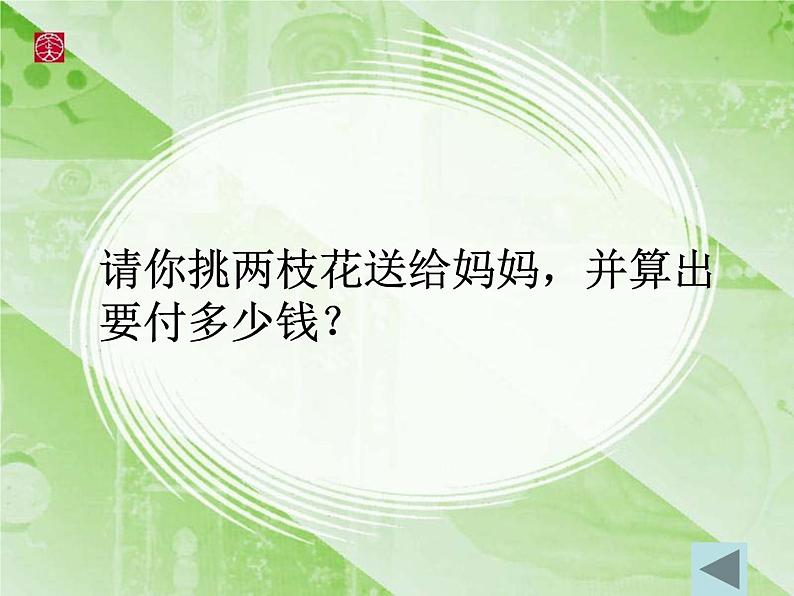 请你挑两枝花送给妈妈，并算出要付多少钱?